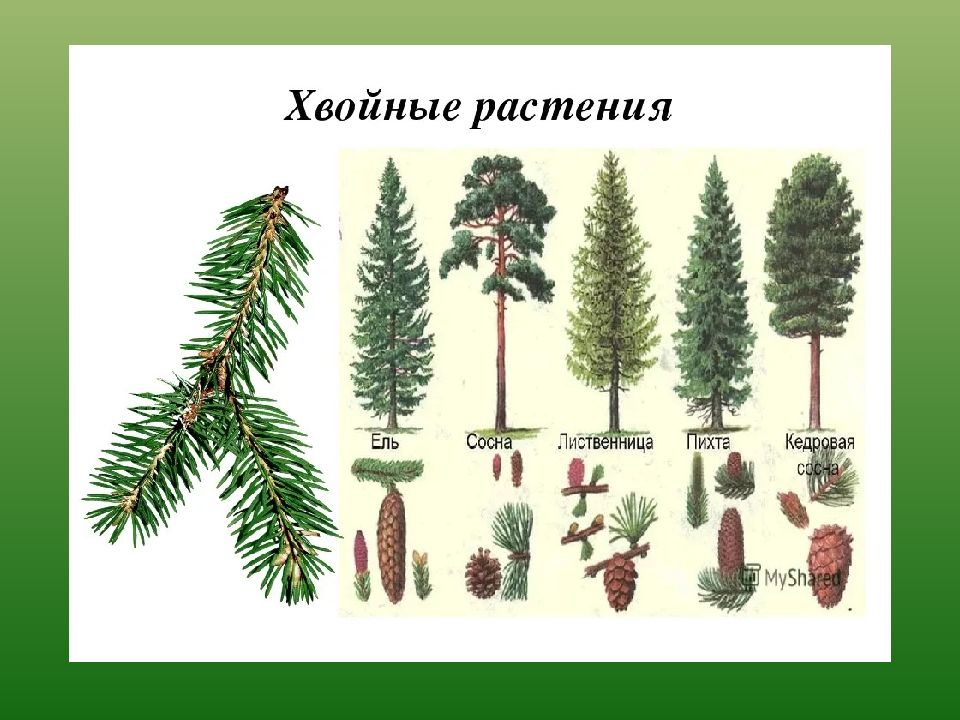 Хвойные растения

Ель

Сосна

Лиственница

Пихта

Кедровая сосна

MyShared